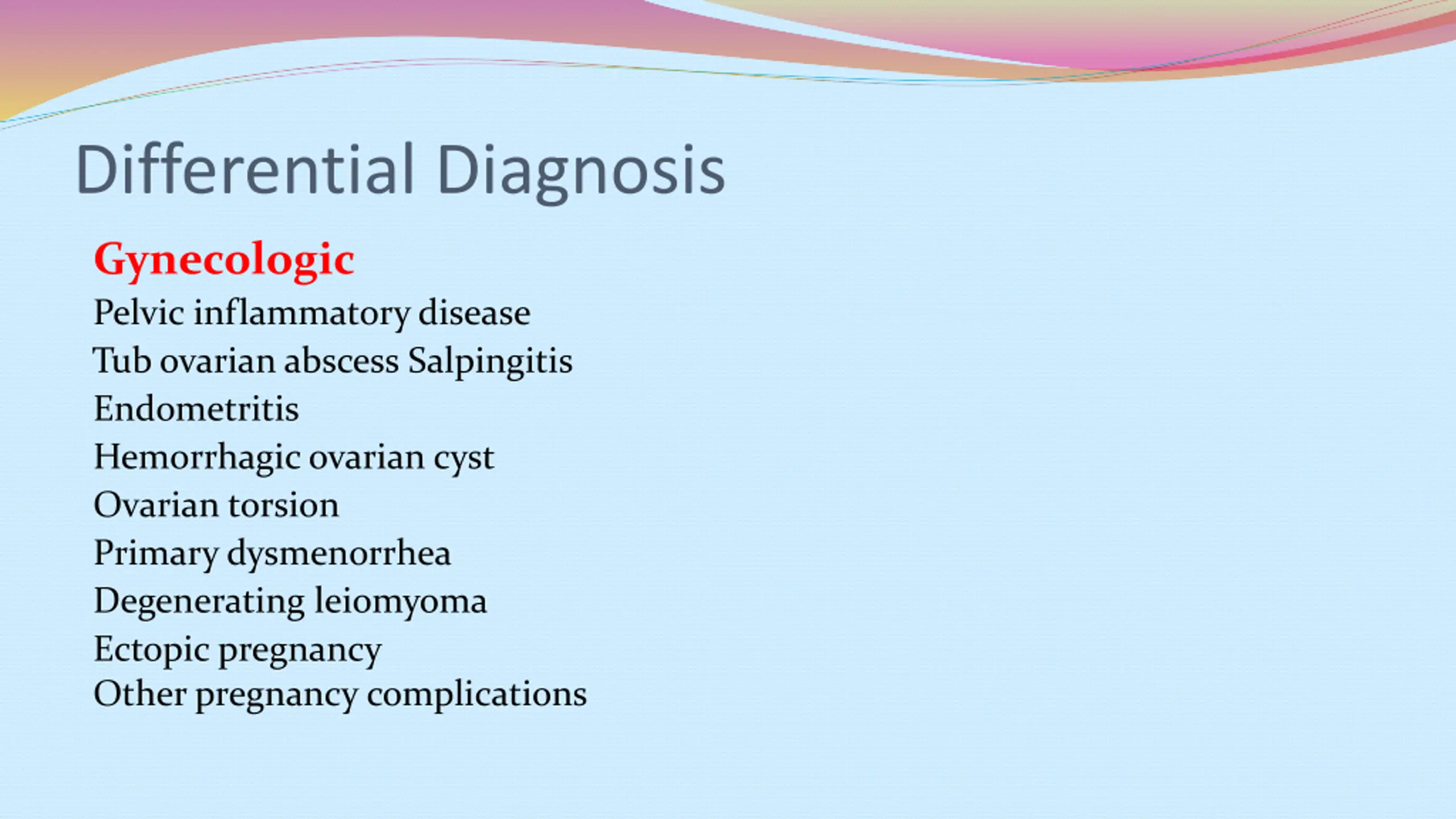 Differential Diagnosis

Gynecologic
Pelvic inflammatory disease
Tub ovarian abscess Salpingitis
Endometritis
Hemorrhagic ovarian cyst
Ovarian torsion
Primary dysmenorrhea
Degenerating leiomyoma
Ectopic pregnancy
Other pregnancy complications